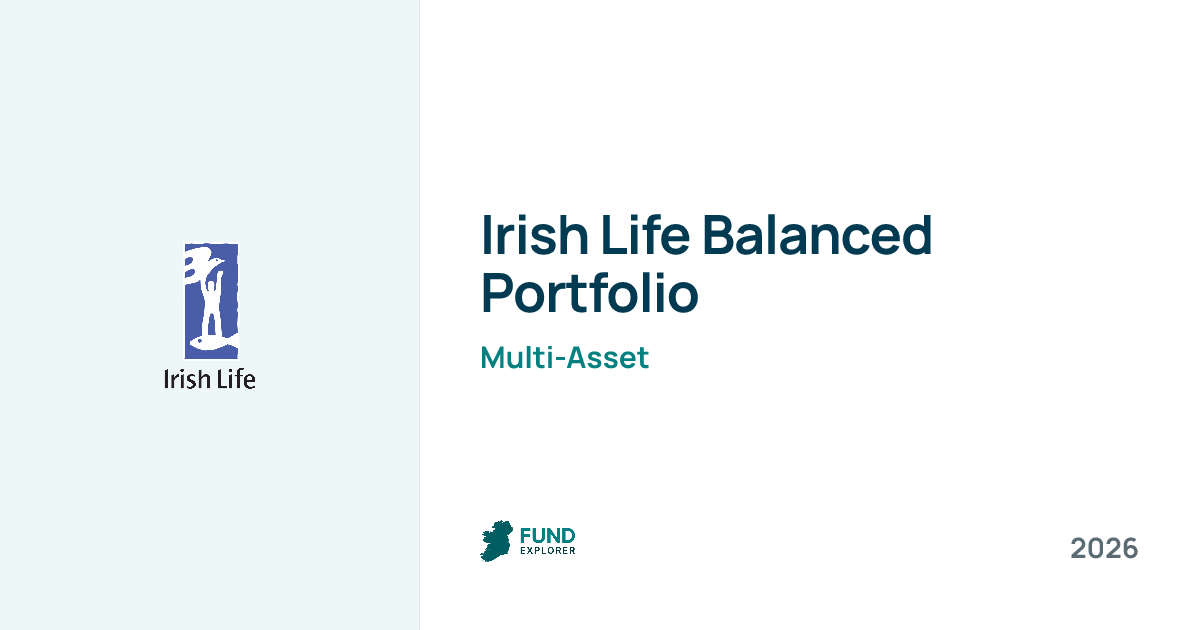 Irish Life

Irish Life Balanced Portfolio

Multi-Asset

FUND
EXPLORER

2026